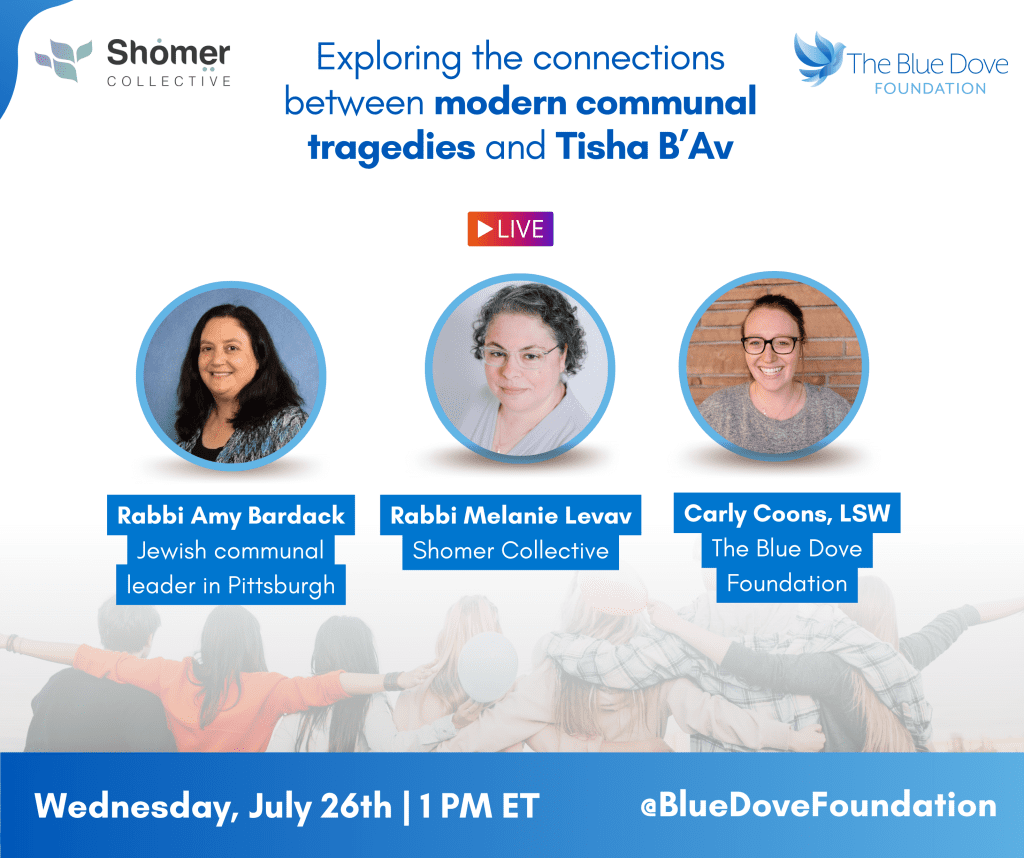 Shomer COLLECTIVE

Exploring the connections between modern communal tragedies and Tisha B'Av

The Blue Dove FOUNDATION

LIVE

Rabbi Amy Bardack
Jewish communal leader in Pittsburgh

Rabbi Melanie Levav
Shomer Collective

Carly Coons, LSW
The Blue Dove Foundation

Wednesday, July 26th | 1 PM ET

@BlueDoveFoundation